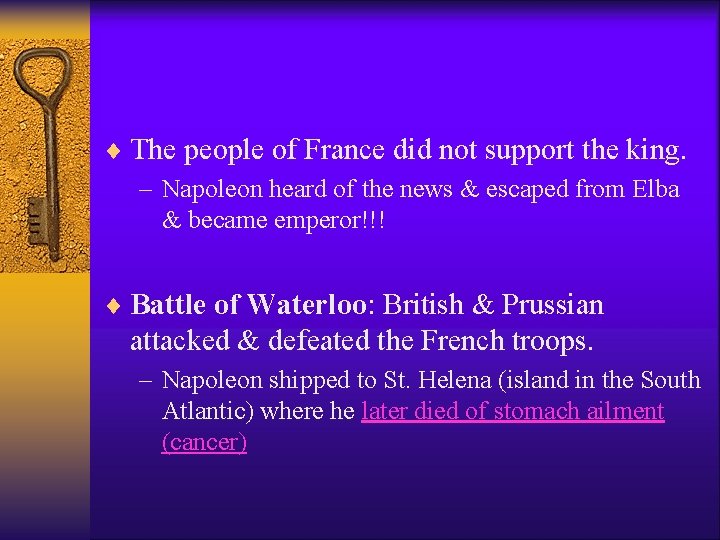 ♦ The people of France did not support the king.

– Napoleon heard of the news & escaped from Elba & became emperor!!!

♦ Battle of Waterloo: British & Prussian attacked & defeated the French troops.

– Napoleon shipped to St. Helena (island in the South Atlantic) where he later died of stomach ailment (cancer)